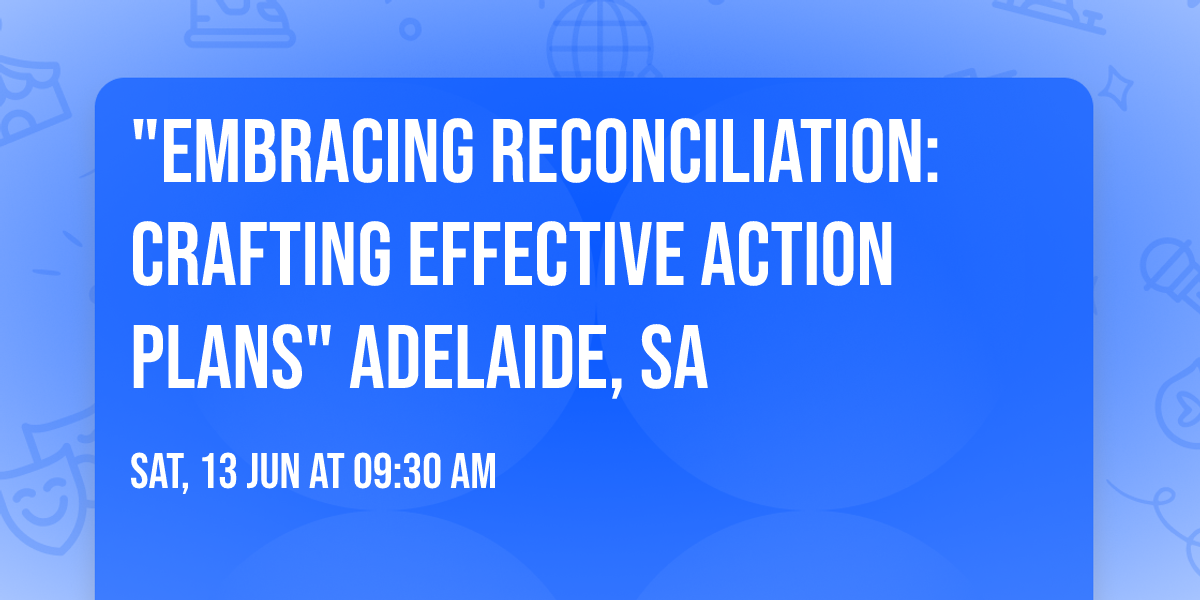 "EMBRACING RECONCILIATION: CRAFTING EFFECTIVE ACTION PLANS" ADELAIDE, SA

SAT, 13 JUN AT 09:30 AM